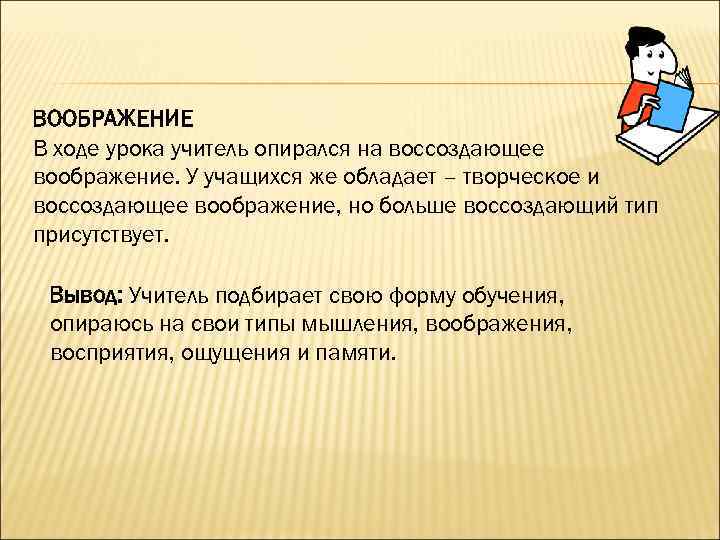 ВООБРАЖЕНИЕ
В ходе урока учитель опирался на воссоздающее воображение. У учащихся же обладает – творческое и воссоздающее воображение, но больше воссоздающий тип присутствует.

Вывод: Учитель подбирает свою форму обучения, опираюсь на свои типы мышления, воображения, восприятия, ощущения и памяти.